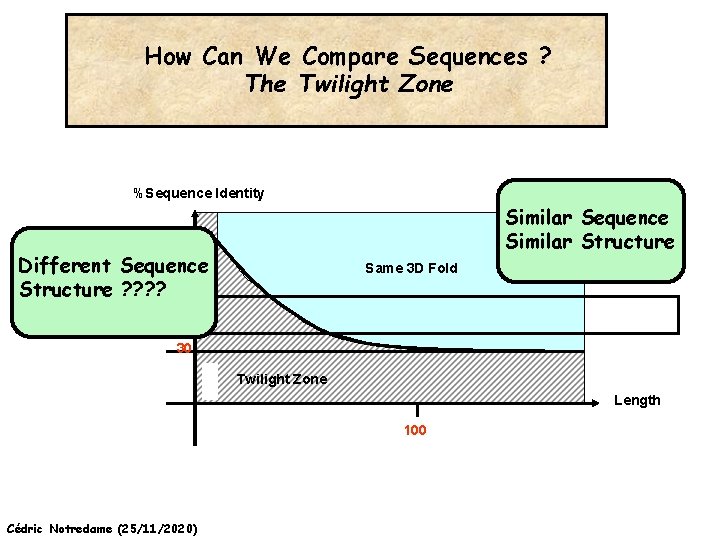 How Can We Compare Sequences ?
The Twilight Zone

% Sequence Identity

Similar Sequence
Similar Structure

Different Sequence
Structure ????

Same 3D Fold

30

Twilight Zone

Length

100

Cédric Notredame (25/11/2020)